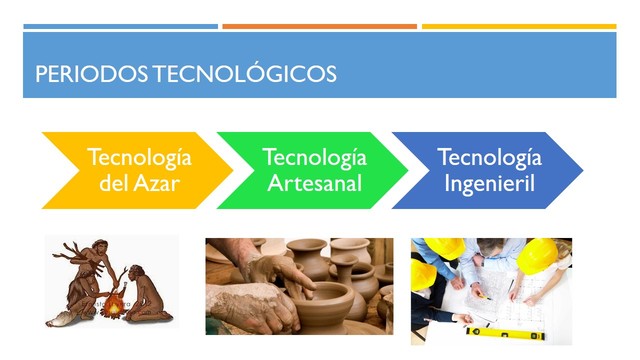 PERIODOS TECNOLÓGICOS

Tecnología del Azar

Tecnología Artesanal

Tecnología Ingenieril